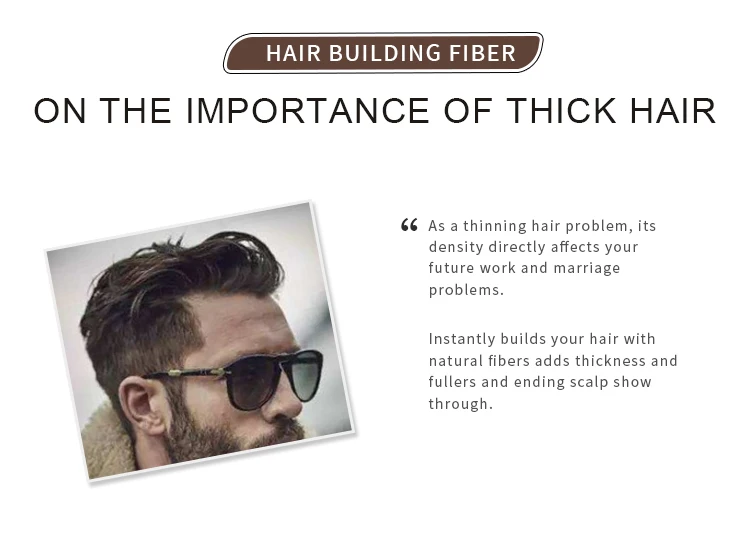 HAIR BUILDING FIBER

ON THE IMPORTANCE OF THICK HAIR

“ As a thinning hair problem, its density directly affects your future work and marriage problems.

Instantly builds your hair with natural fibers adds thickness and fullers and ending scalp show through.